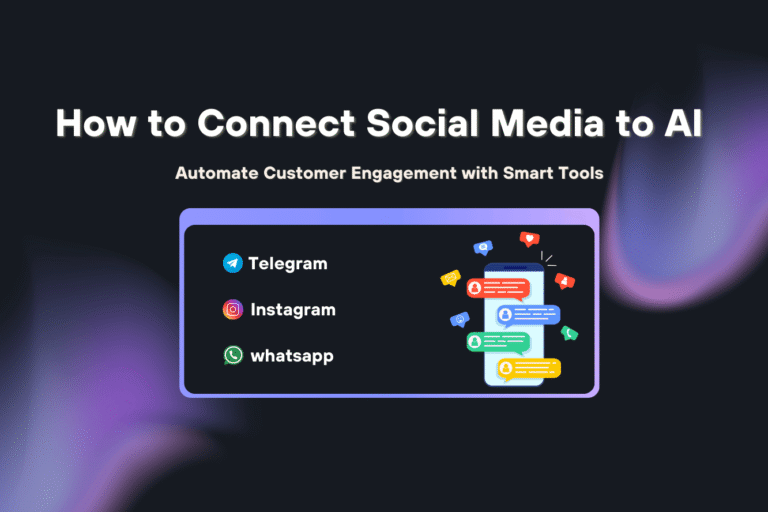 How to Connect Social Media to AI

Automate Customer Engagement with Smart Tools

Telegram

Instagram

whatsapp